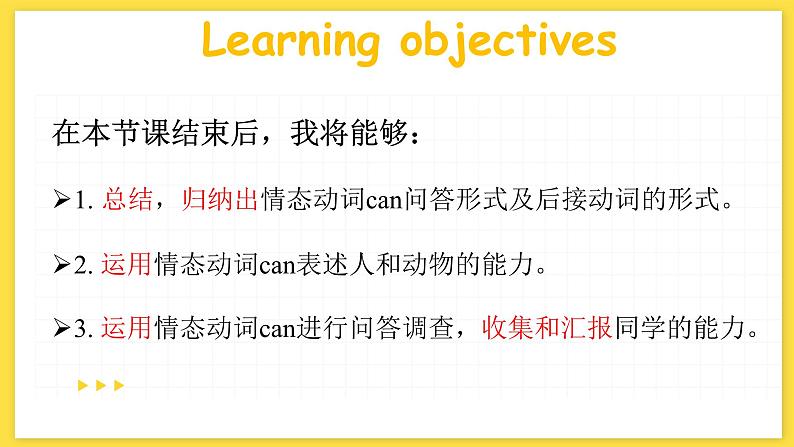 Learning objectives

在本节课结束后，我将能够：

➢1. 总结，归纳出情态动词can问答形式及后接动词的形式。

➢2. 运用情态动词can表述人和动物的能力。

➢3. 运用情态动词can进行问答调查，收集和汇报同学的能力。